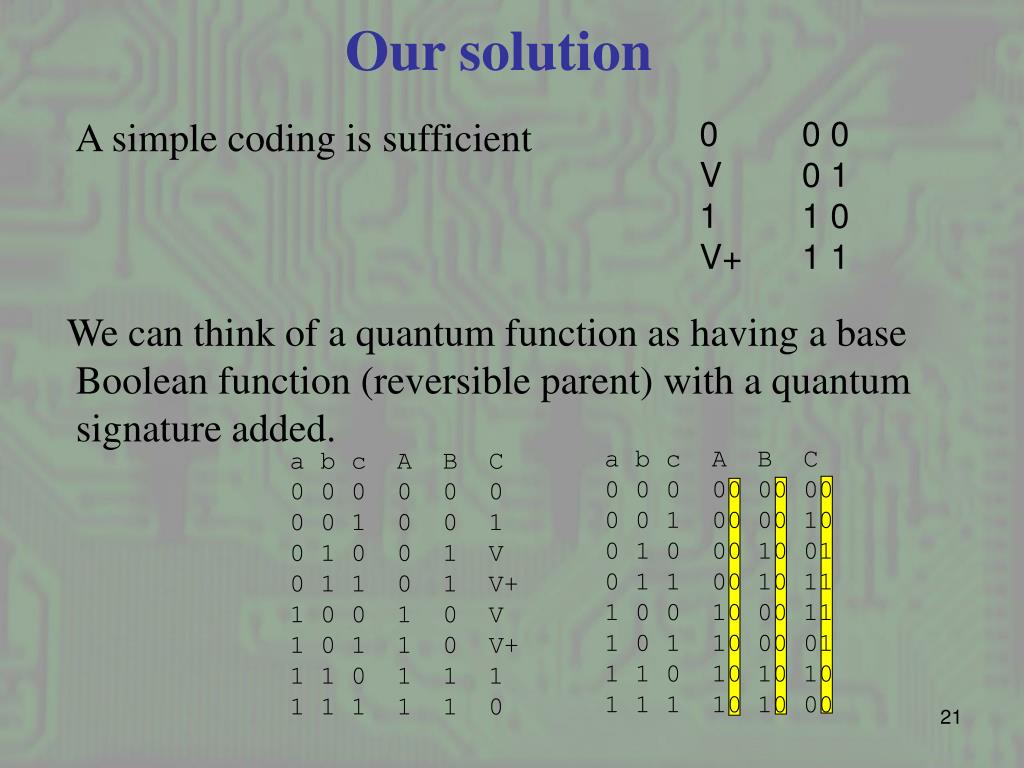 Our solution

A simple coding is sufficient

| | |
|---|---|
| 0 | 0 0 |
| V | 0 1 |
| 1 | 1 0 |
| V+ | 1 1 |

We can think of a quantum function as having a base Boolean function (reversible parent) with a quantum signature added.

| a | b | c | A | B | C |
|---|---|---|---|---|---|
| 0 | 0 | 0 | 0 | 0 | 0 |
| 0 | 0 | 1 | 0 | 0 | 1 |
| 0 | 1 | 0 | 0 | 1 | V |
| 0 | 1 | 1 | 0 | 1 | V+ |
| 1 | 0 | 0 | 1 | 0 | V |
| 1 | 0 | 1 | 1 | 0 | V+ |
| 1 | 1 | 0 | 1 | 1 | 1 |
| 1 | 1 | 1 | 1 | 1 | 0 |

| a | b | c | A | B | C |
|---|---|---|---|---|---|
| 0 | 0 | 0 | 00 | 00 | 00 |
| 0 | 0 | 1 | 00 | 00 | 10 |
| 0 | 1 | 0 | 00 | 10 | 01 |
| 0 | 1 | 1 | 00 | 10 | 11 |
| 1 | 0 | 0 | 10 | 00 | 11 |
| 1 | 0 | 1 | 10 | 00 | 01 |
| 1 | 1 | 0 | 10 | 10 | 10 |
| 1 | 1 | 1 | 10 | 10 | 00 |

21